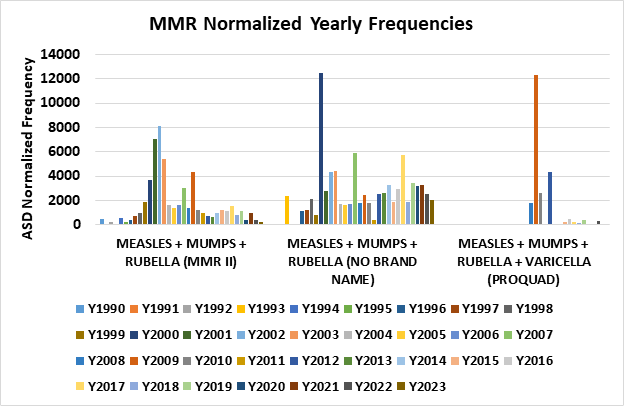 MMR Normalized Yearly Frequencies

ASD Normalized Frequency

14000
12000
10000
8000
6000
4000
2000
0

MEASLES + MUMPS + RUBELLA (MMR II)

MEASLES + MUMPS + RUBELLA (NO BRAND NAME)

MEASLES + MUMPS + RUBELLA + VARICELLA (PROQUAD)

Y1990 Y1991 Y1992 Y1993 Y1994 Y1995 Y1996 Y1997 Y1998 Y1999 Y2000 Y2001 Y2002 Y2003 Y2004 Y2005 Y2006 Y2007 Y2008 Y2009 Y2010 Y2011 Y2012 Y2013 Y2014 Y2015 Y2016 Y2017 Y2018 Y2019 Y2020 Y2021 Y2022 Y2023